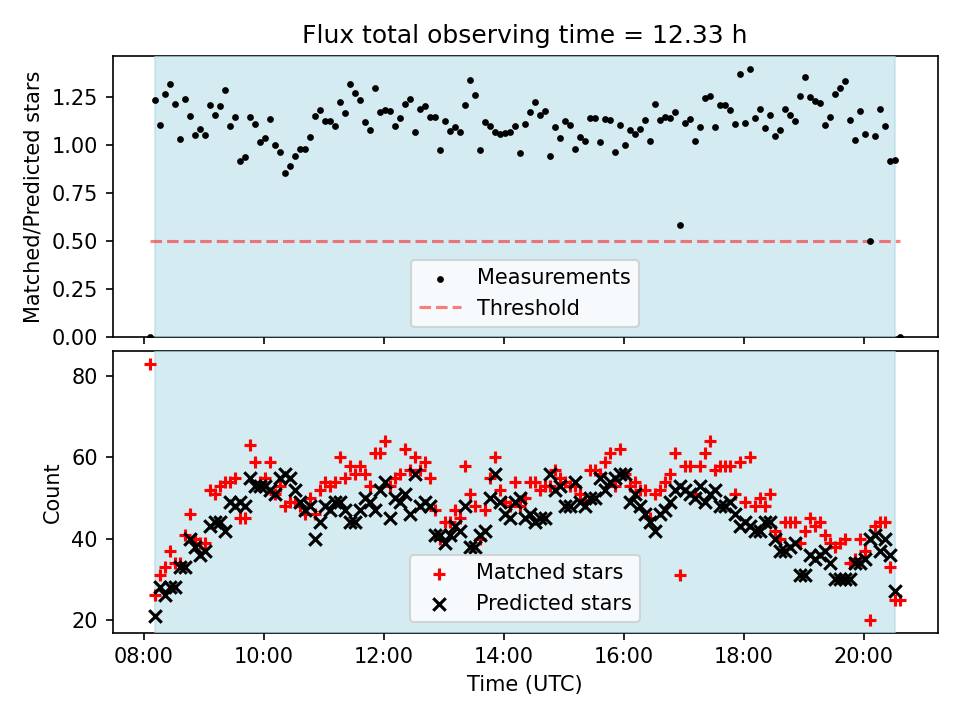 Flux total observing time = 12.33 h

Matched/Predicted stars

1.25
1.00
0.75
0.50
0.25
0.00

Measurements
Threshold

Count

80
60
40
20

Matched stars
Predicted stars

08:00
10:00
12:00
14:00
16:00
18:00
20:00

Time (UTC)